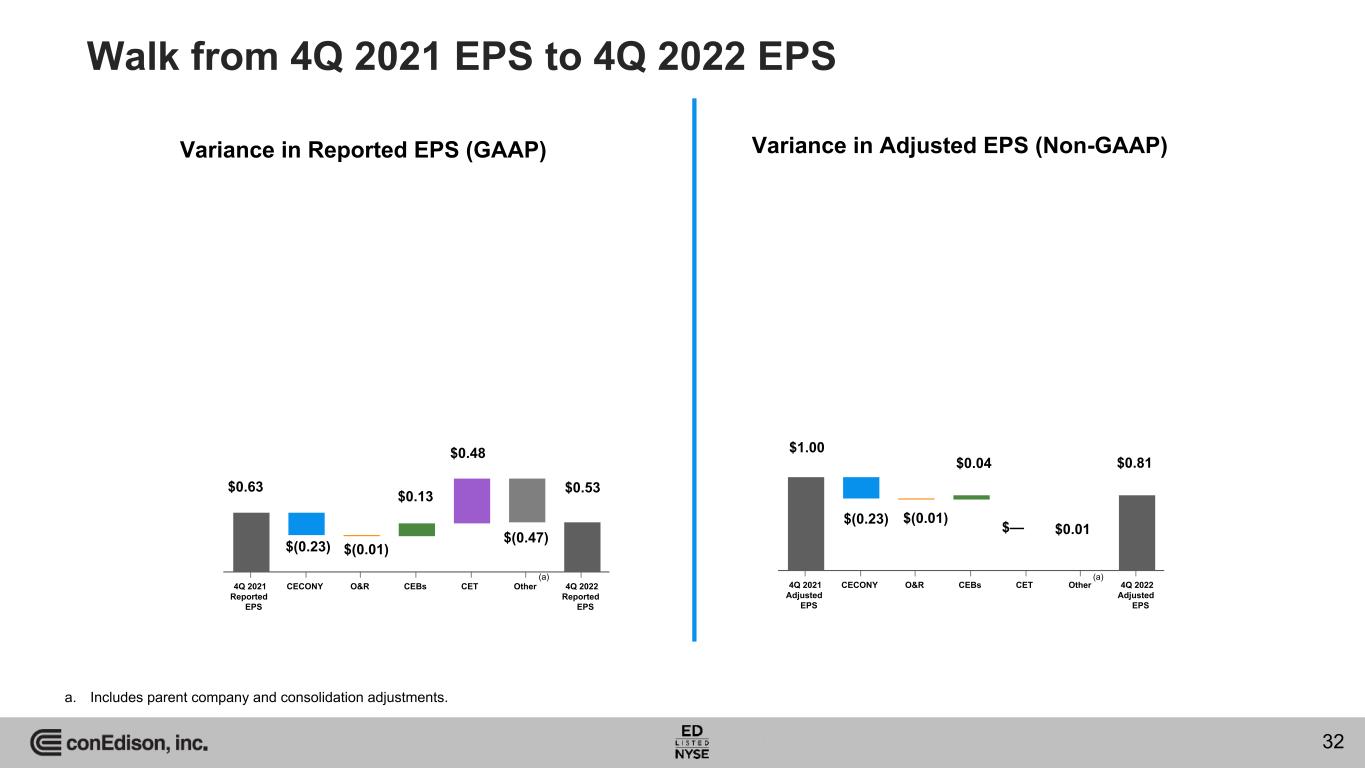 Walk from 4Q 2021 EPS to 4Q 2022 EPS

Variance in Reported EPS (GAAP)

$0.63
$(0.23)
$(0.01)
$0.13
$0.48
$(0.47)
$0.53

4Q 2021 Reported EPS
CECONY
O&R
CEBs
CET
Other (a)
4Q 2022 Reported EPS

Variance in Adjusted EPS (Non-GAAP)

$1.00
$(0.23)
$(0.01)
$0.04
$—
$0.01
$0.81

4Q 2021 Adjusted EPS
CECONY
O&R
CEBs
CET
Other (a)
4Q 2022 Adjusted EPS

a. Includes parent company and consolidation adjustments.

conEdison, inc.

ED LISTED NYSE

32